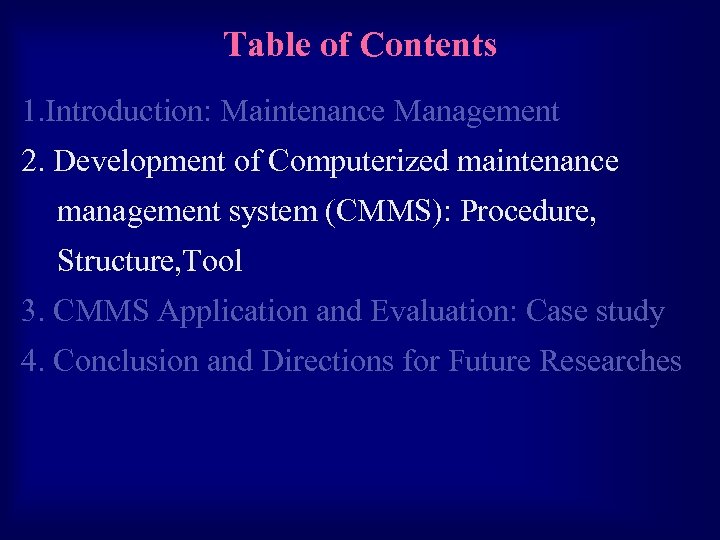 Table of Contents

1.Introduction: Maintenance Management

2. Development of Computerized maintenance management system (CMMS): Procedure, Structure,Tool

3. CMMS Application and Evaluation: Case study

4. Conclusion and Directions for Future Researches